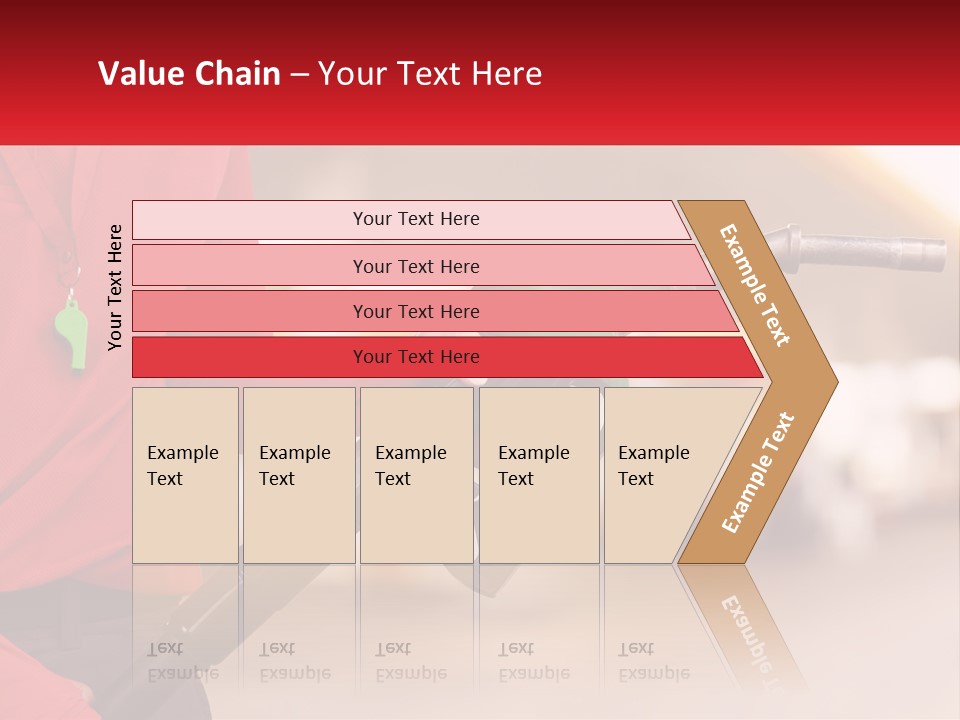 Value Chain – Your Text Here

Your Text Here

Your Text Here

Your Text Here

Your Text Here

Your Text Here

Example Text

Example Text

Example Text

Example Text

Example Text

Example Text

Example Text